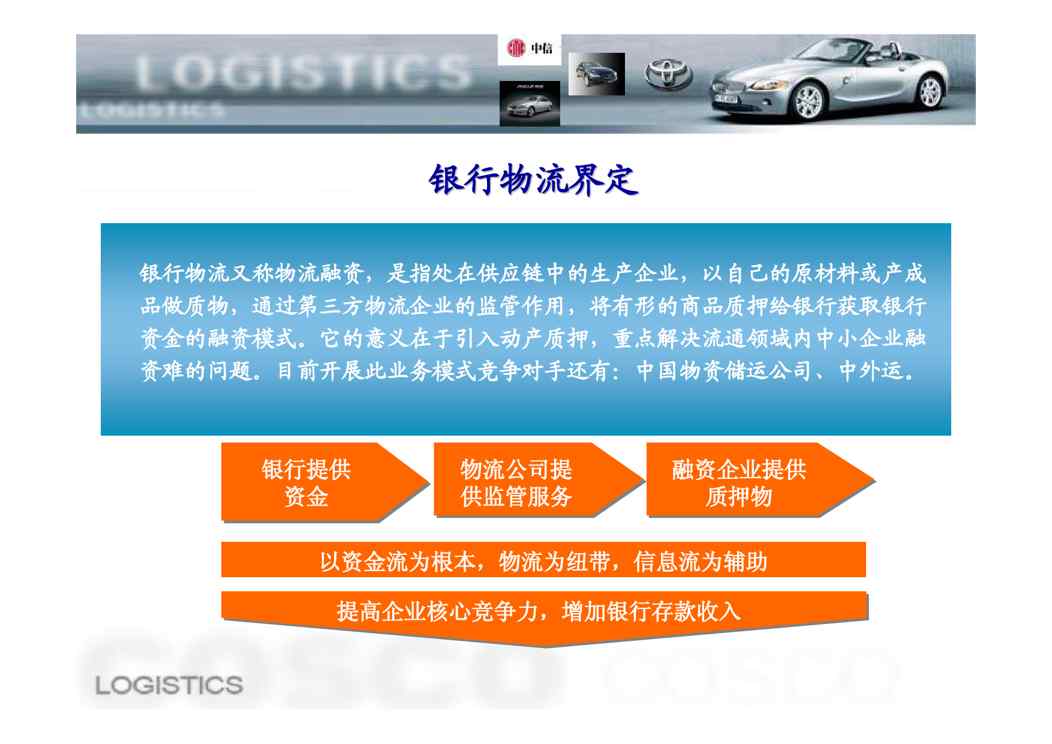 LOGISTICS

LOGISTICS

中信

银行物流界定

银行物流又称物流融资，是指处在供应链中的生产企业，以自己的原材料或产成品做质物，通过第三方物流企业的监管作用，将有形的商品质押给银行获取银行资金的融资模式。它的意义在于引入动产质押，重点解决流通领域内中小企业融资难的问题。目前开展此业务模式竞争对手还有：中国物资储运公司、中外运。

银行提供资金

物流公司提供监管服务

融资企业提供质押物

以资金流为根本，物流为纽带，信息流为辅助

提高企业核心竞争力，增加银行存款收入

LOGISTICS

COSCO COSCO